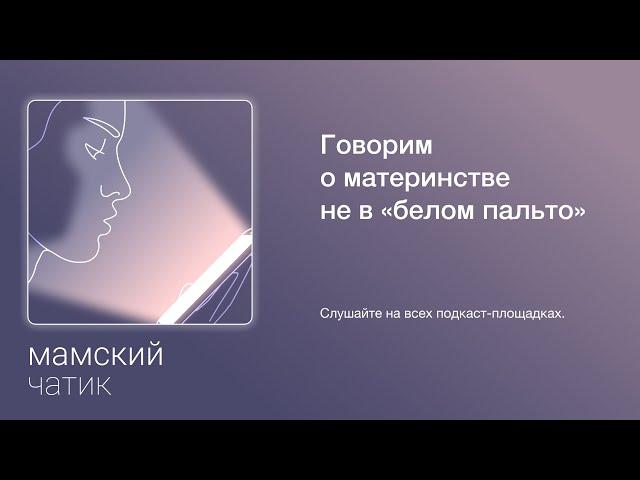 мамский
чатик

Говорим о материнстве не в «белом пальто»

Слушайте на всех подкаст-площадках.